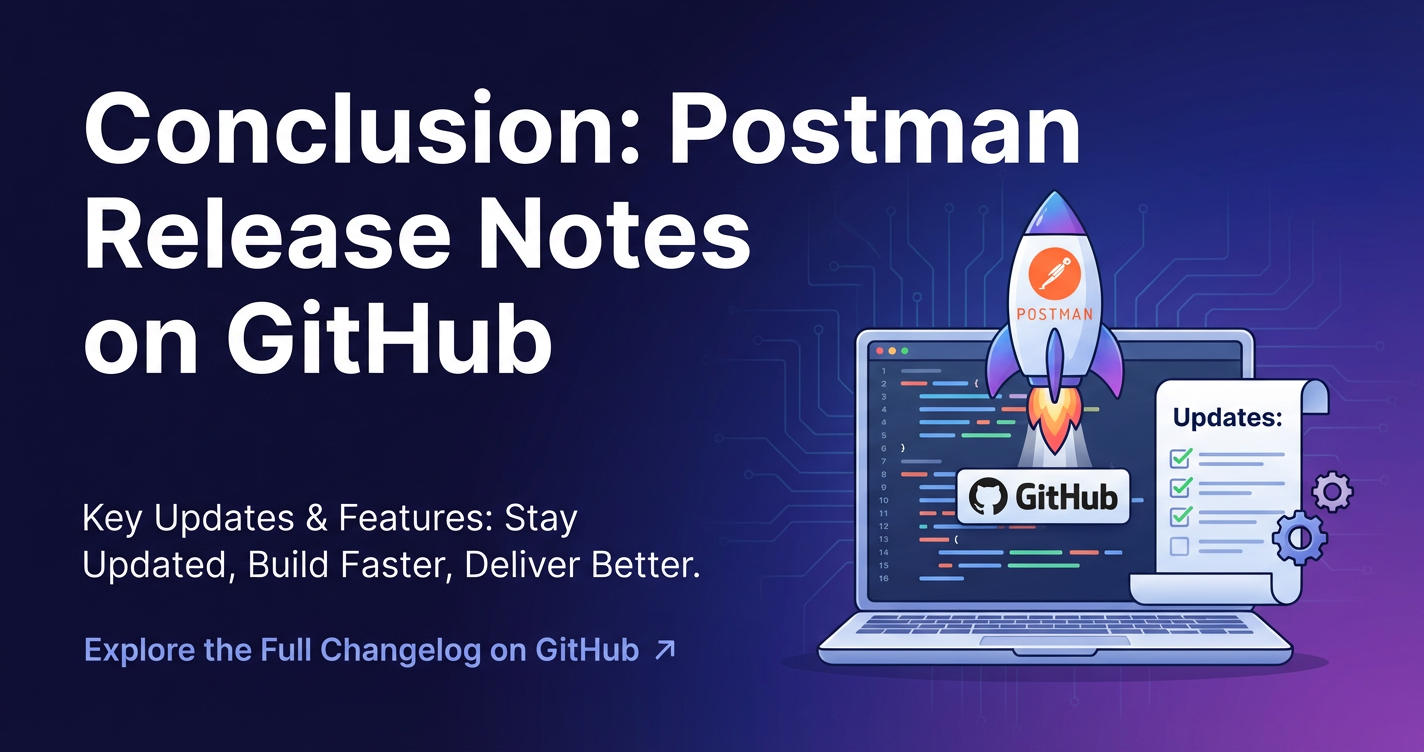 Conclusion: Postman Release Notes on GitHub

Key Updates & Features: Stay Updated, Build Faster, Deliver Better.

Explore the Full Changelog on GitHub ↗

POSTMAN

1
2
3
4
5
6
7
8
9
10
11
12
13
14
15
16

GitHub

Updates: